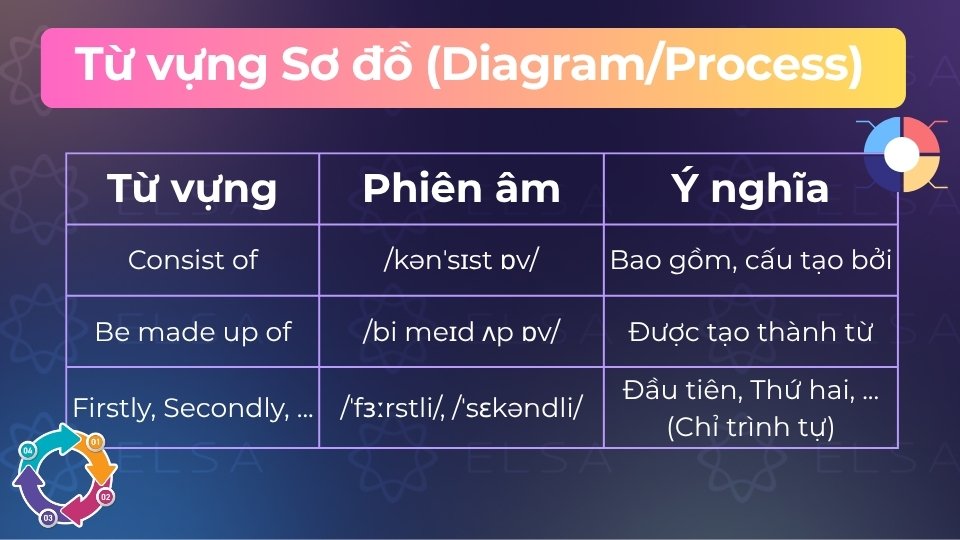 Từ vựng Sơ đồ (Diagram/Process)

| Từ vựng | Phiên âm | Ý nghĩa |
|---|---|---|
| Consist of | /kənˈsɪst ɒv/ | Bao gồm, cấu tạo bởi |
| Be made up of | /bi meɪd ʌp ɒv/ | Được tạo thành từ |
| Firstly, Secondly, ... | /ˈfɜːrstli/, /ˈsɛkəndli/ | Đầu tiên, Thứ hai, ... (Chỉ trình tự) |

ELSA

01 02 03 04